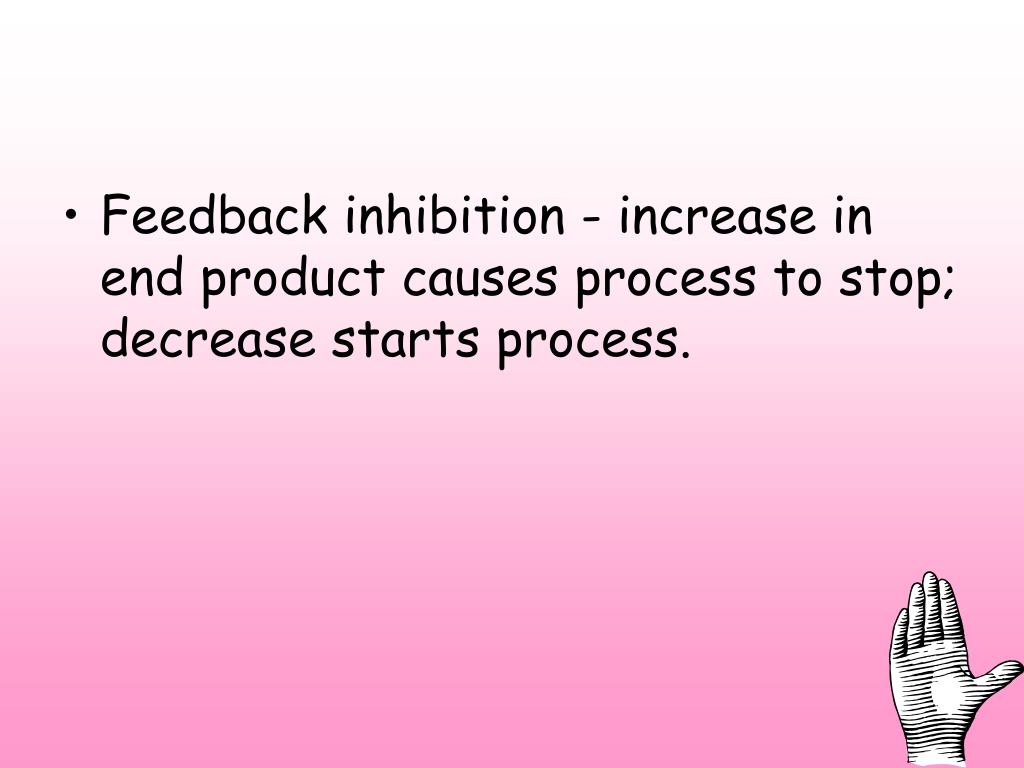 • Feedback inhibition - increase in end product causes process to stop; decrease starts process.